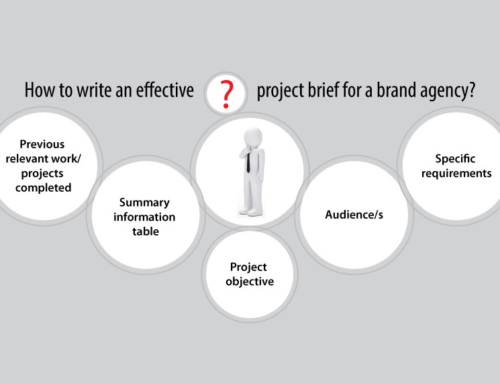 How to write an effective ? project brief for a brand agency?

Previous relevant work/ projects completed

Summary information table

Project objective

Audience/s

Specific requirements